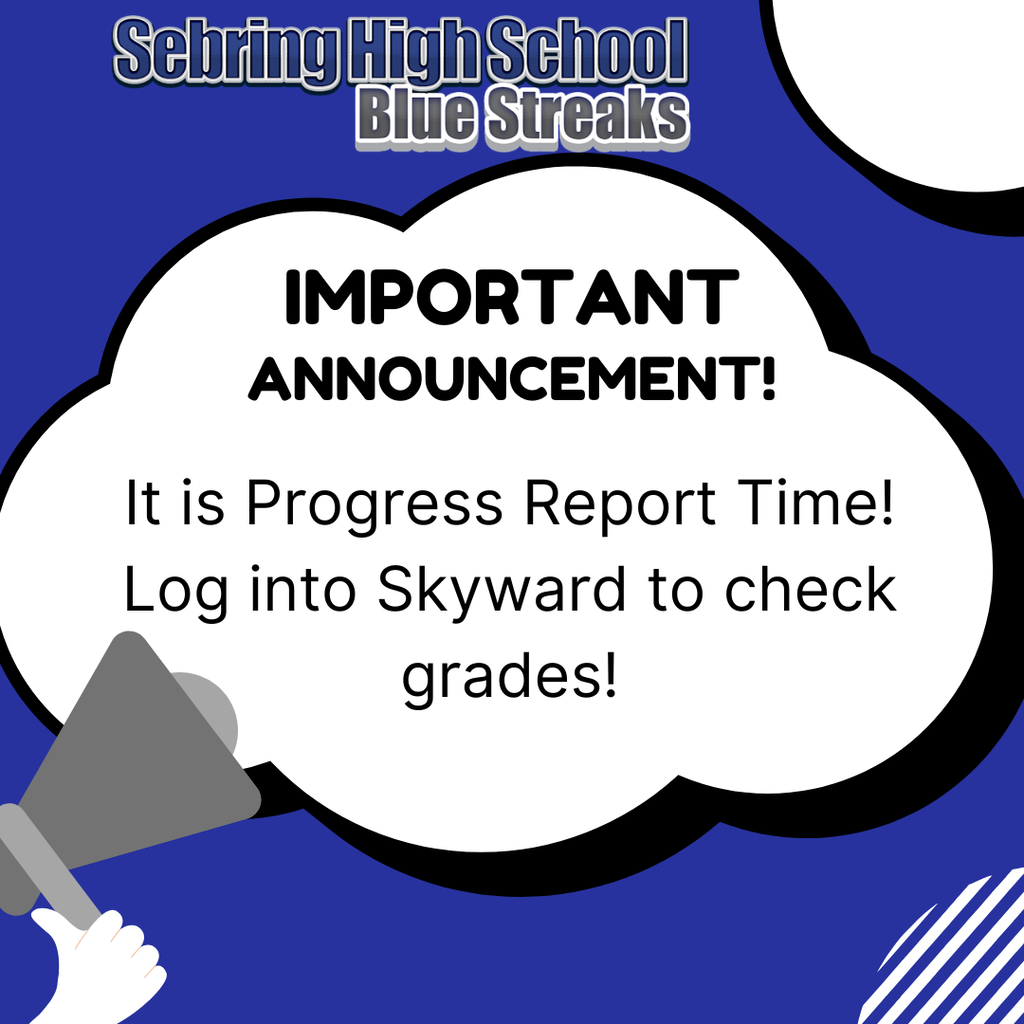 Sebring High School
Blue Streaks

IMPORTANT
ANNOUNCEMENT!

It is Progress Report Time! Log into Skyward to check grades!